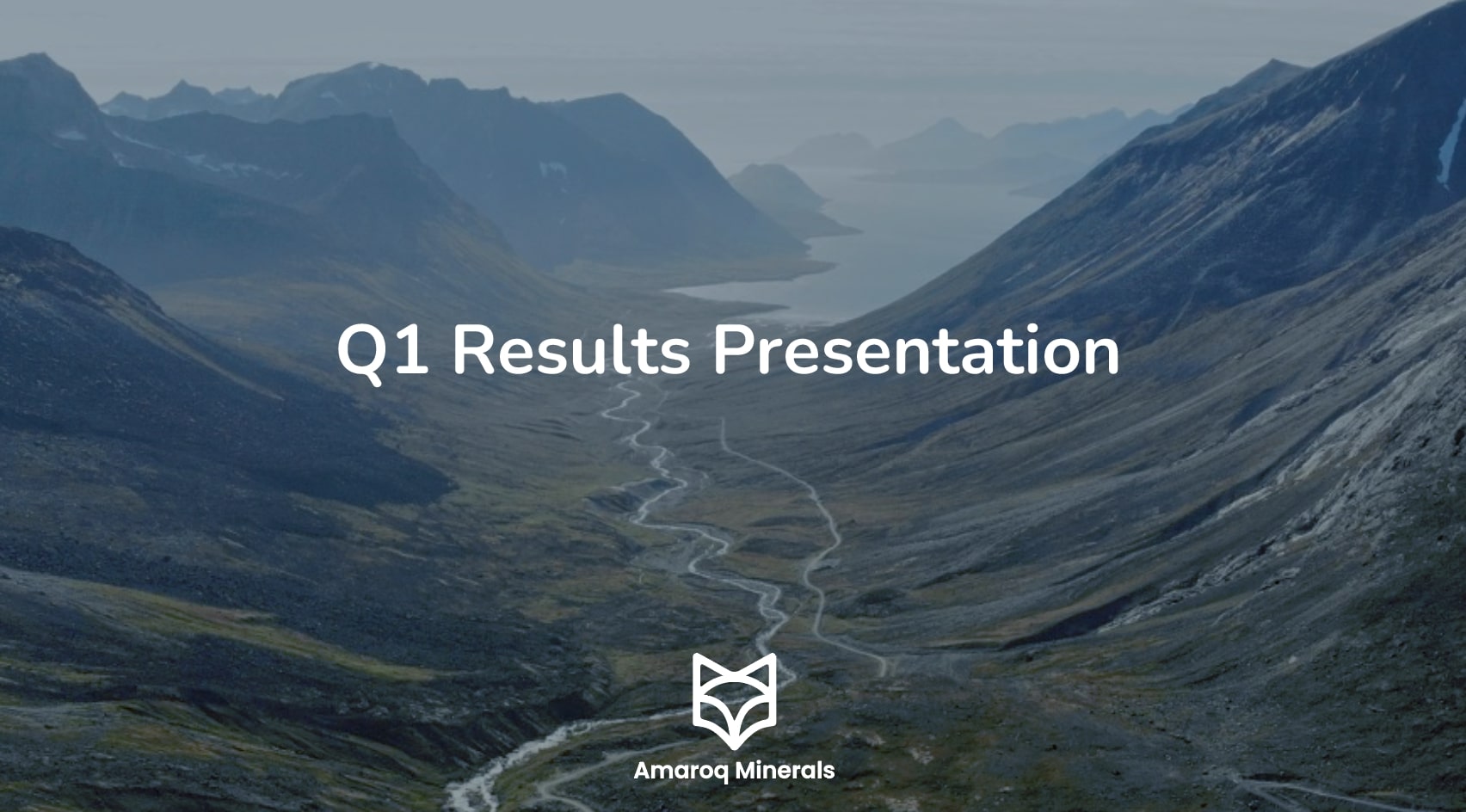 Q1 Results Presentation

Amaroq Minerals